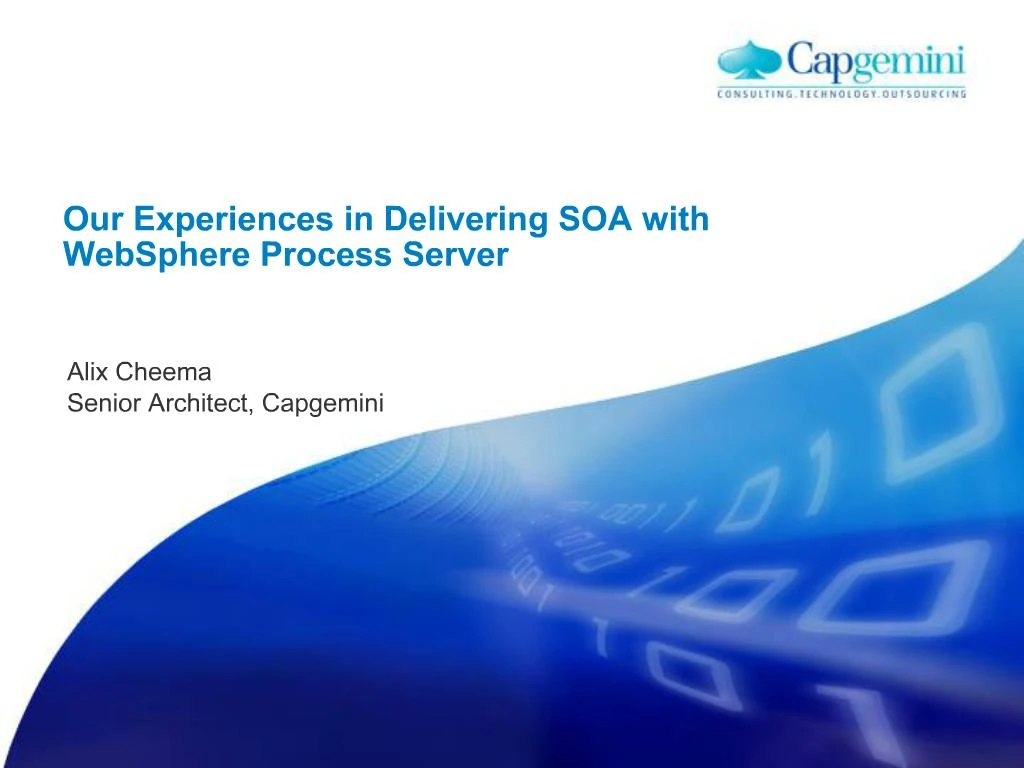 Capgemini
CONSULTING.TECHNOLOGY.OUTSOURCING

Our Experiences in Delivering SOA with WebSphere Process Server

Alix Cheema
Senior Architect, Capgemini